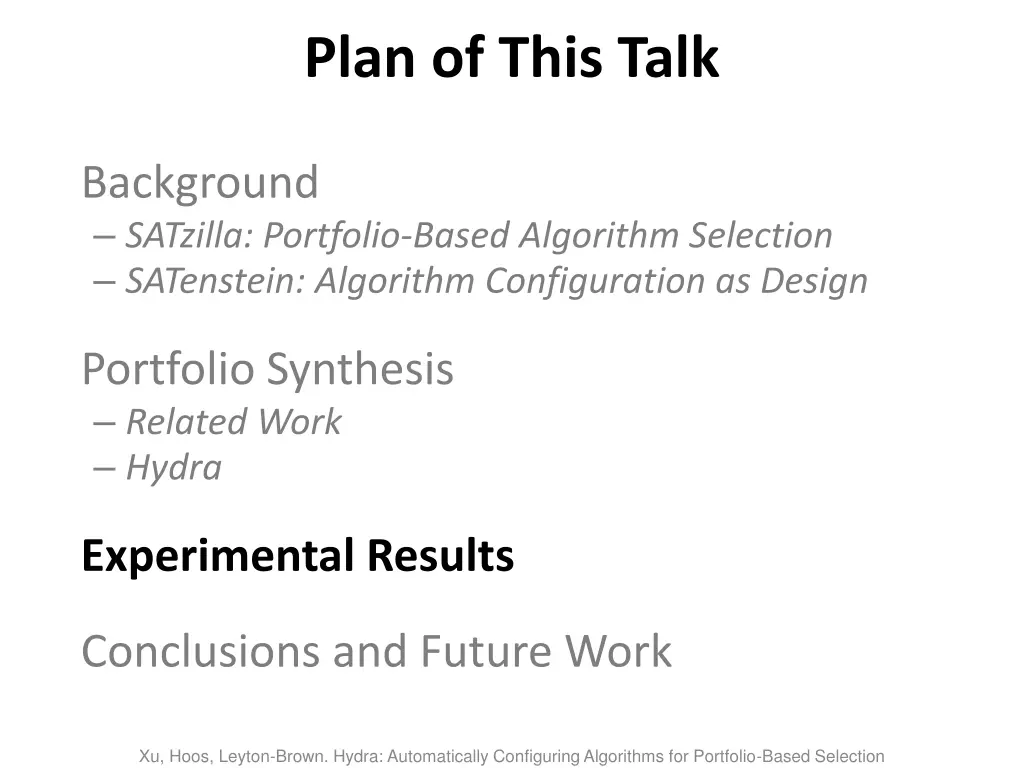 Plan of This Talk

Background
– SATzilla: Portfolio-Based Algorithm Selection
– SATenstein: Algorithm Configuration as Design

Portfolio Synthesis
– Related Work
– Hydra

Experimental Results

Conclusions and Future Work

Xu, Hoos, Leyton-Brown. Hydra: Automatically Configuring Algorithms for Portfolio-Based Selection